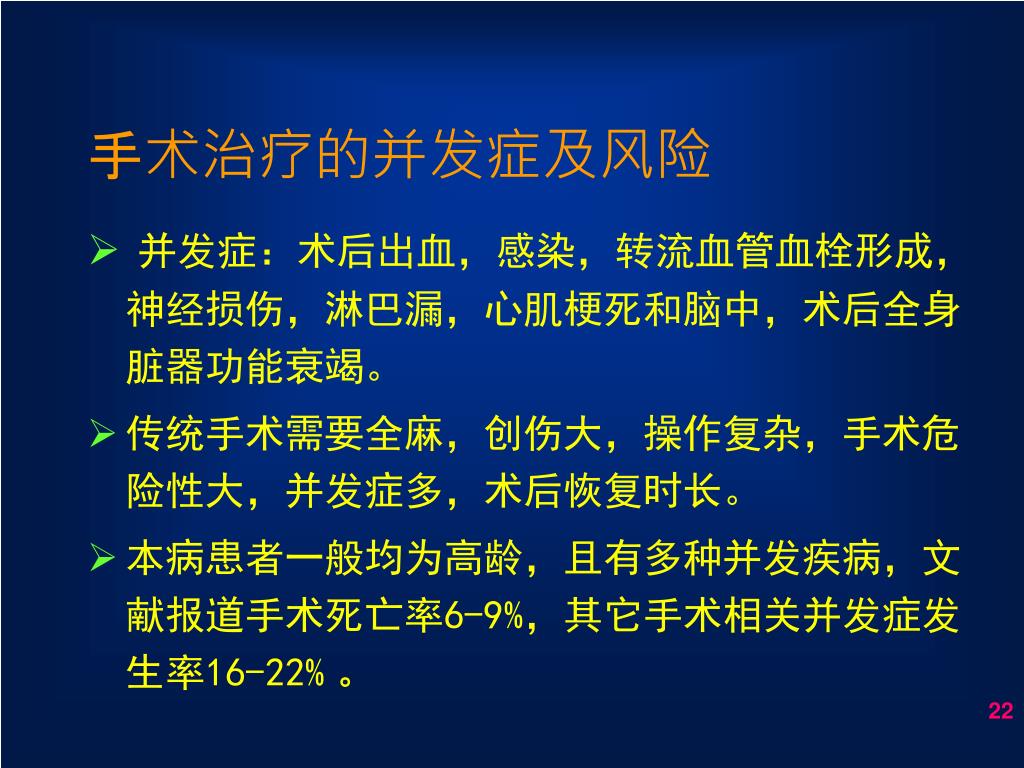 手术治疗的并发症及风险

➢ 并发症：术后出血，感染，转流血管血栓形成，神经损伤，淋巴漏，心肌梗死和脑中，术后全身脏器功能衰竭。

➢ 传统手术需要全麻，创伤大，操作复杂，手术危险性大，并发症多，术后恢复时长。

➢ 本病患者一般均为高龄，且有多种并发疾病，文献报道手术死亡率6-9%，其它手术相关并发症发生率16-22% 。

22